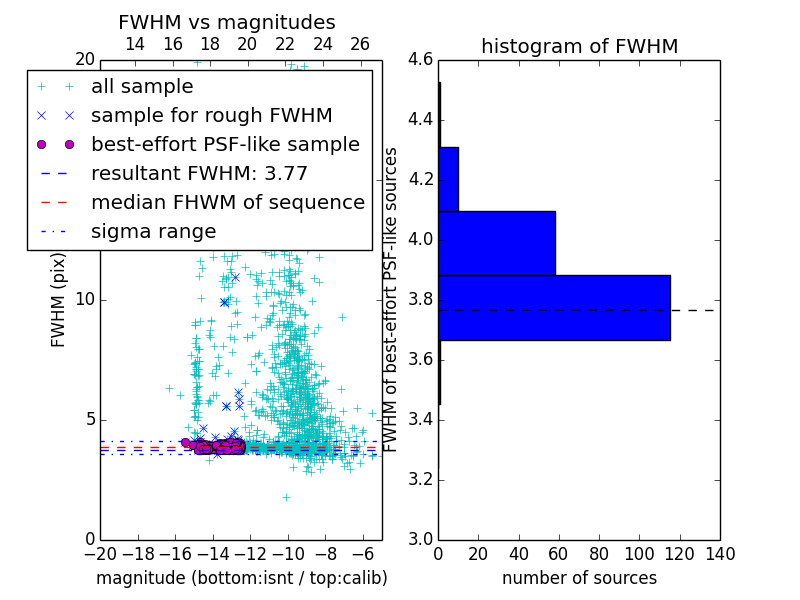 FWHM vs magnitudes

14 16 18 20 22 24 26

20

all sample
sample for rough FWHM
best-effort PSF-like sample
resultant FWHM: 3.77
median FHWM of sequence
sigma range

FWHM (pix)

10

5

0

−20 −18 −16 −14 −12 −10 −8 −6

magnitude (bottom:isnt / top:calib)

histogram of FWHM

4.6
4.4
4.2
4.0
3.8
3.6
3.4
3.2
3.0

FWHM of best-effort PSF-like sources

0 20 40 60 80 100 120 140

number of sources